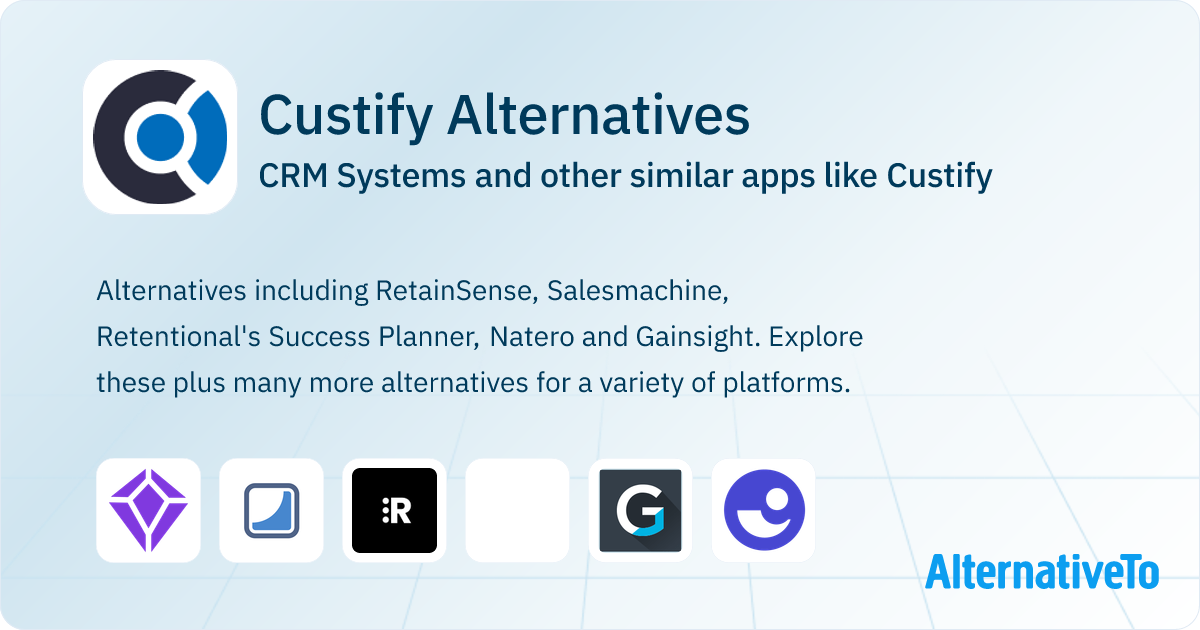 Custify Alternatives

CRM Systems and other similar apps like Custify

Alternatives including RetainSense, Salesmachine, Retentional's Success Planner, Natero and Gainsight. Explore these plus many more alternatives for a variety of platforms.

:R

G

AlternativeTo